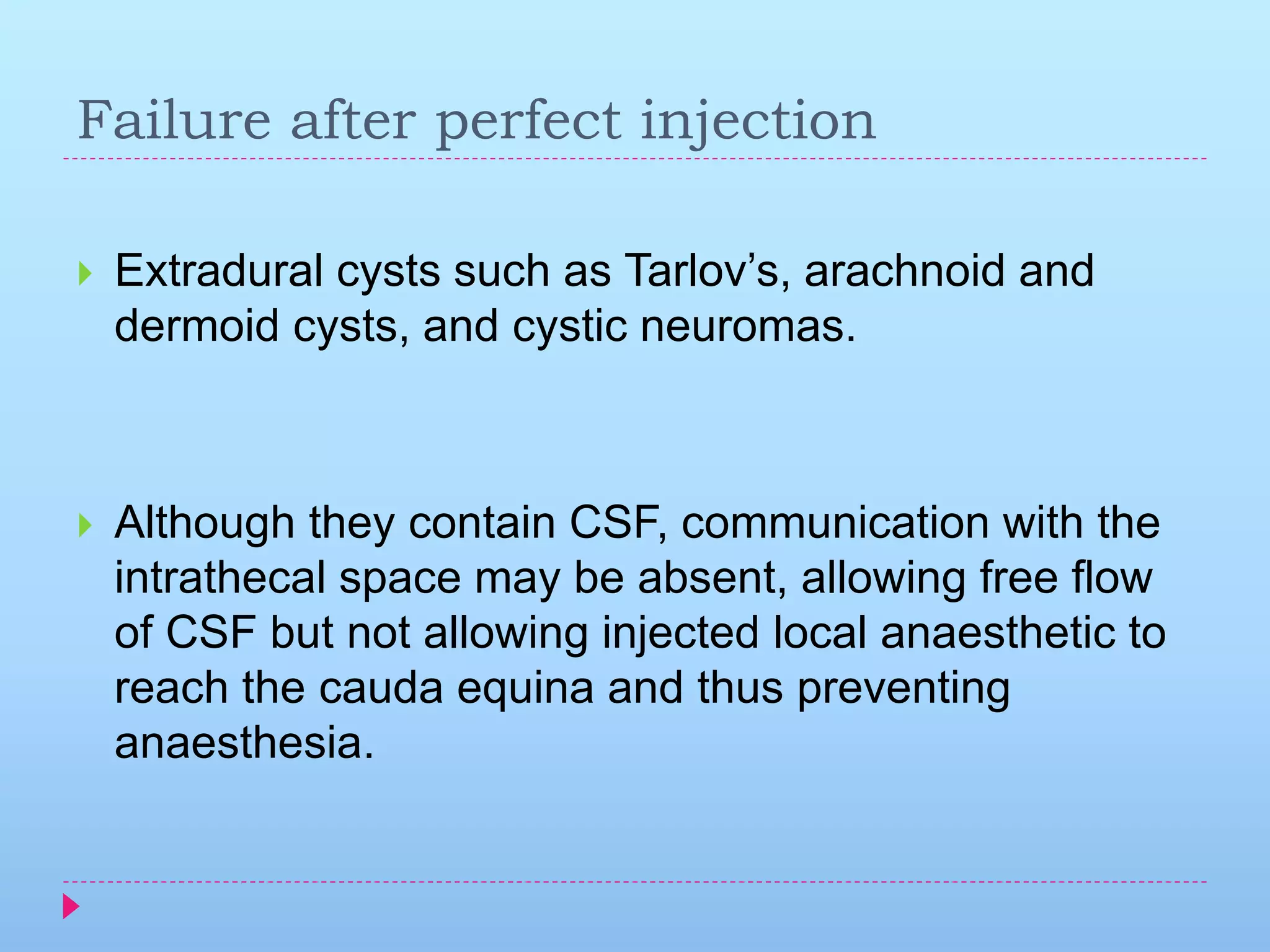 Failure after perfect injection

Extradural cysts such as Tarlov’s, arachnoid and dermoid cysts, and cystic neuromas.

Although they contain CSF, communication with the intrathecal space may be absent, allowing free flow of CSF but not allowing injected local anaesthetic to reach the cauda equina and thus preventing anaesthesia.